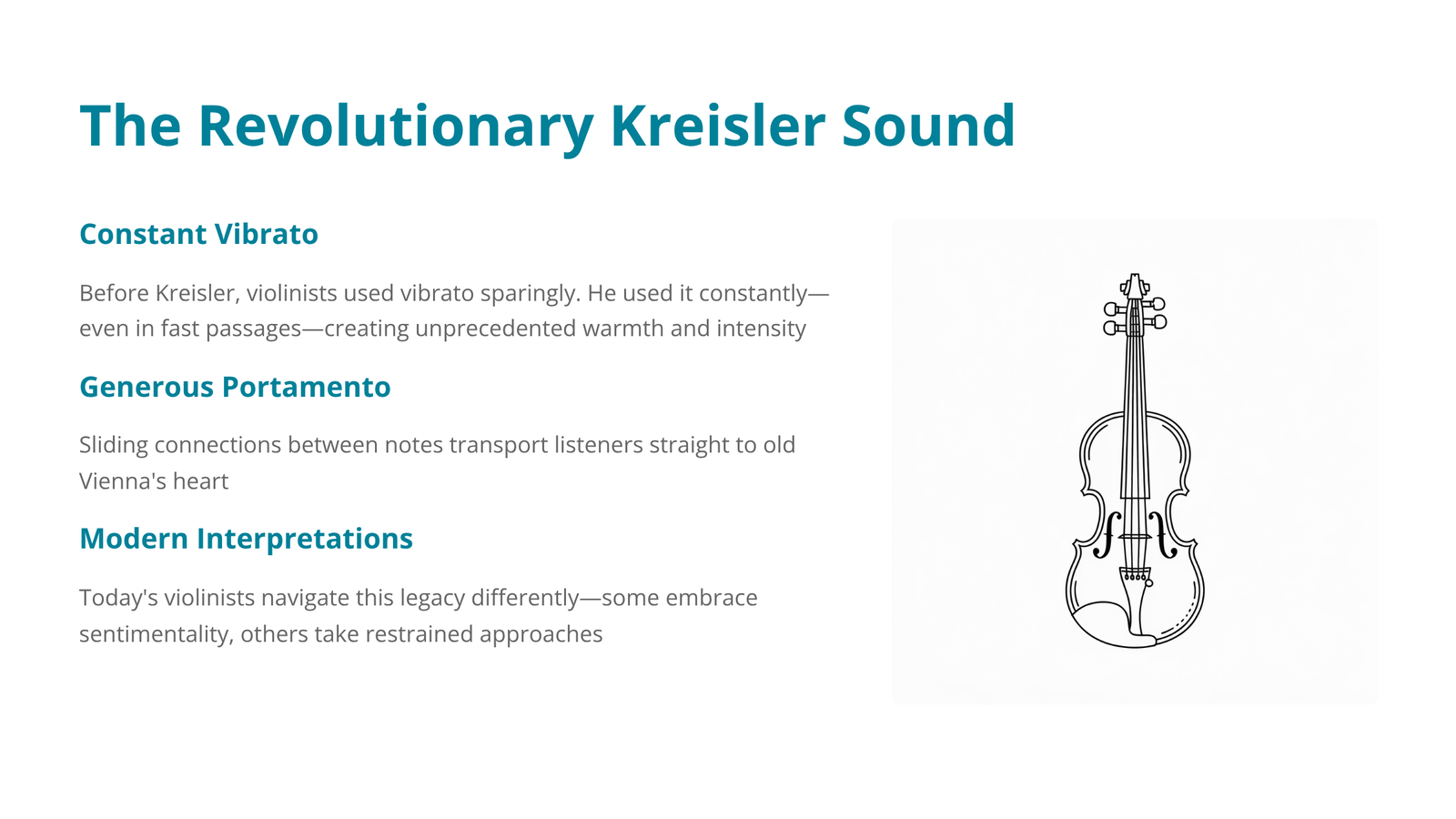 The Revolutionary Kreisler Sound

Constant Vibrato

Before Kreisler, violinists used vibrato sparingly. He used it constantly—even in fast passages—creating unprecedented warmth and intensity

Generous Portamento

Sliding connections between notes transport listeners straight to old Vienna's heart

Modern Interpretations

Today's violinists navigate this legacy differently—some embrace sentimentality, others take restrained approaches